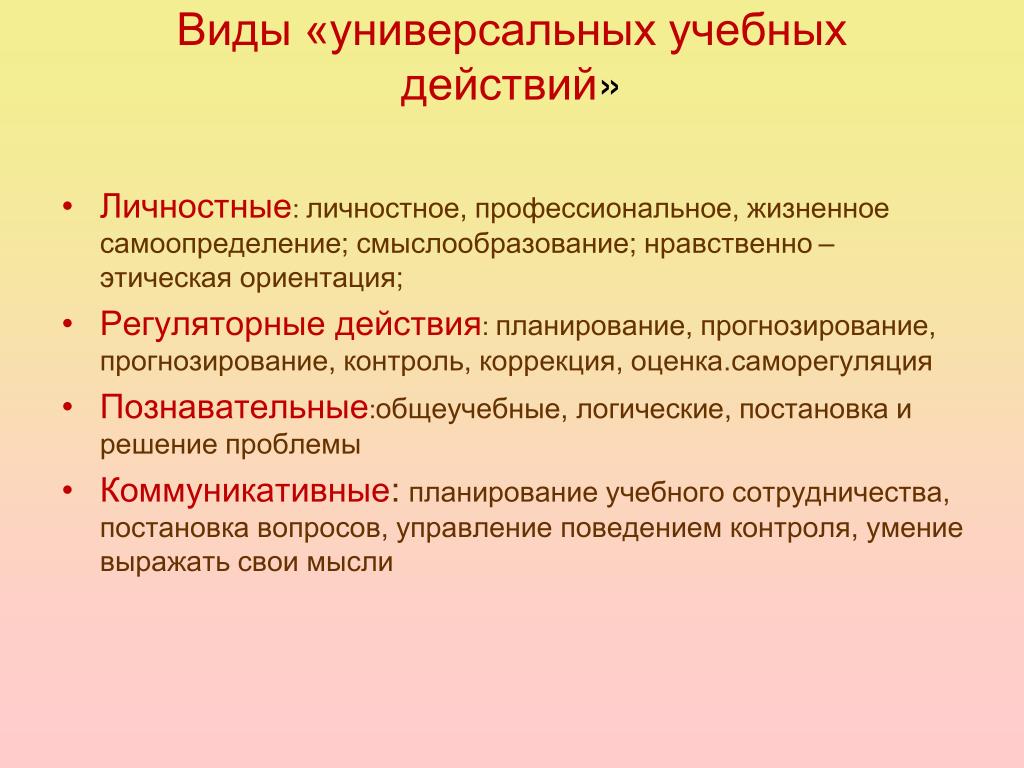 Виды «универсальных учебных действий»

• Личностные: личностное, профессиональное, жизненное самоопределение; смыслообразование; нравственно – этическая ориентация;
• Регуляторные действия: планирование, прогнозирование, прогнозирование, контроль, коррекция, оценка.саморегуляция
• Познавательные:общеучебные, логические, постановка и решение проблемы
• Коммуникативные: планирование учебного сотрудничества, постановка вопросов, управление поведением контроля, умение выражать свои мысли